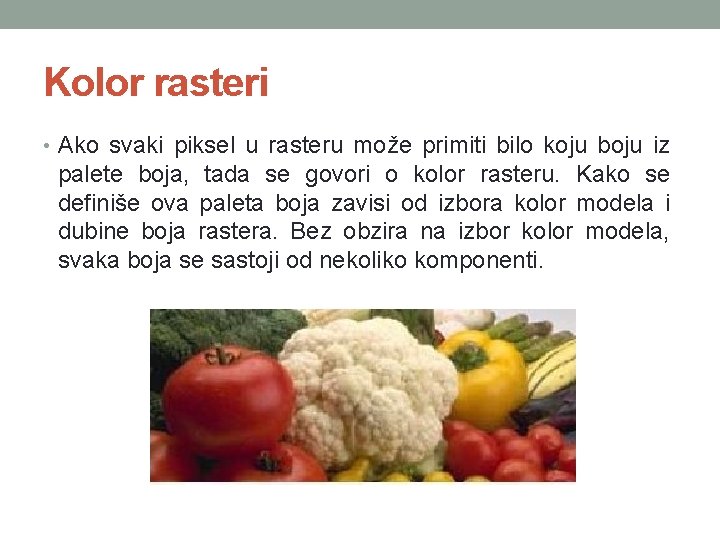 Kolor rasteri

• Ako svaki piksel u rasteru može primiti bilo koju boju iz palete boja, tada se govori o kolor rasteru. Kako se definiše ova paleta boja zavisi od izbora kolor modela i dubine boja rastera. Bez obzira na izbor kolor modela, svaka boja se sastoji od nekoliko komponenti.